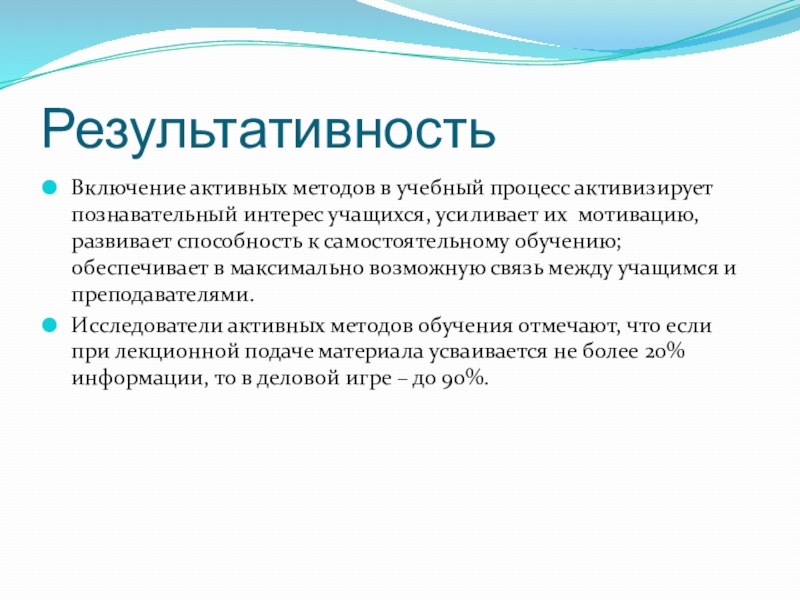 Результативность

Включение активных методов в учебный процесс активизирует познавательный интерес учащихся, усиливает их мотивацию, развивает способность к самостоятельному обучению; обеспечивает в максимально возможную связь между учащимся и преподавателями.

Исследователи активных методов обучения отмечают, что если при лекционной подаче материала усваивается не более 20% информации, то в деловой игре – до 90%.